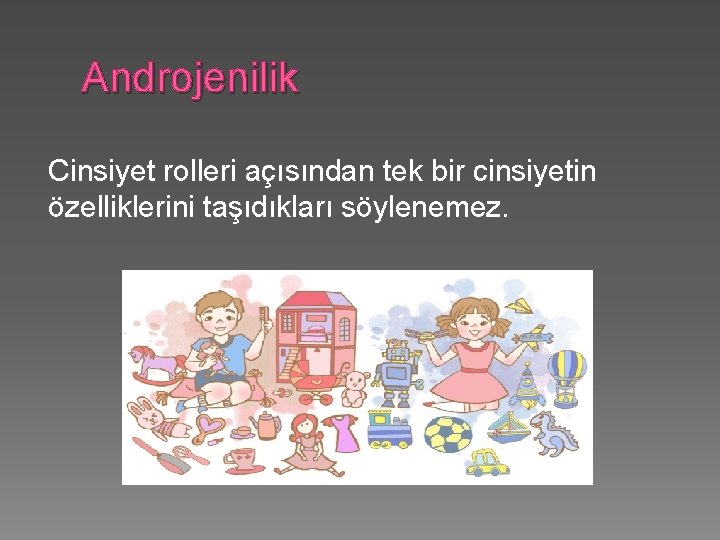 Androjenilik

Cinsiyet rolleri açısından tek bir cinsiyetin özelliklerini taşıdıkları söylenemez.